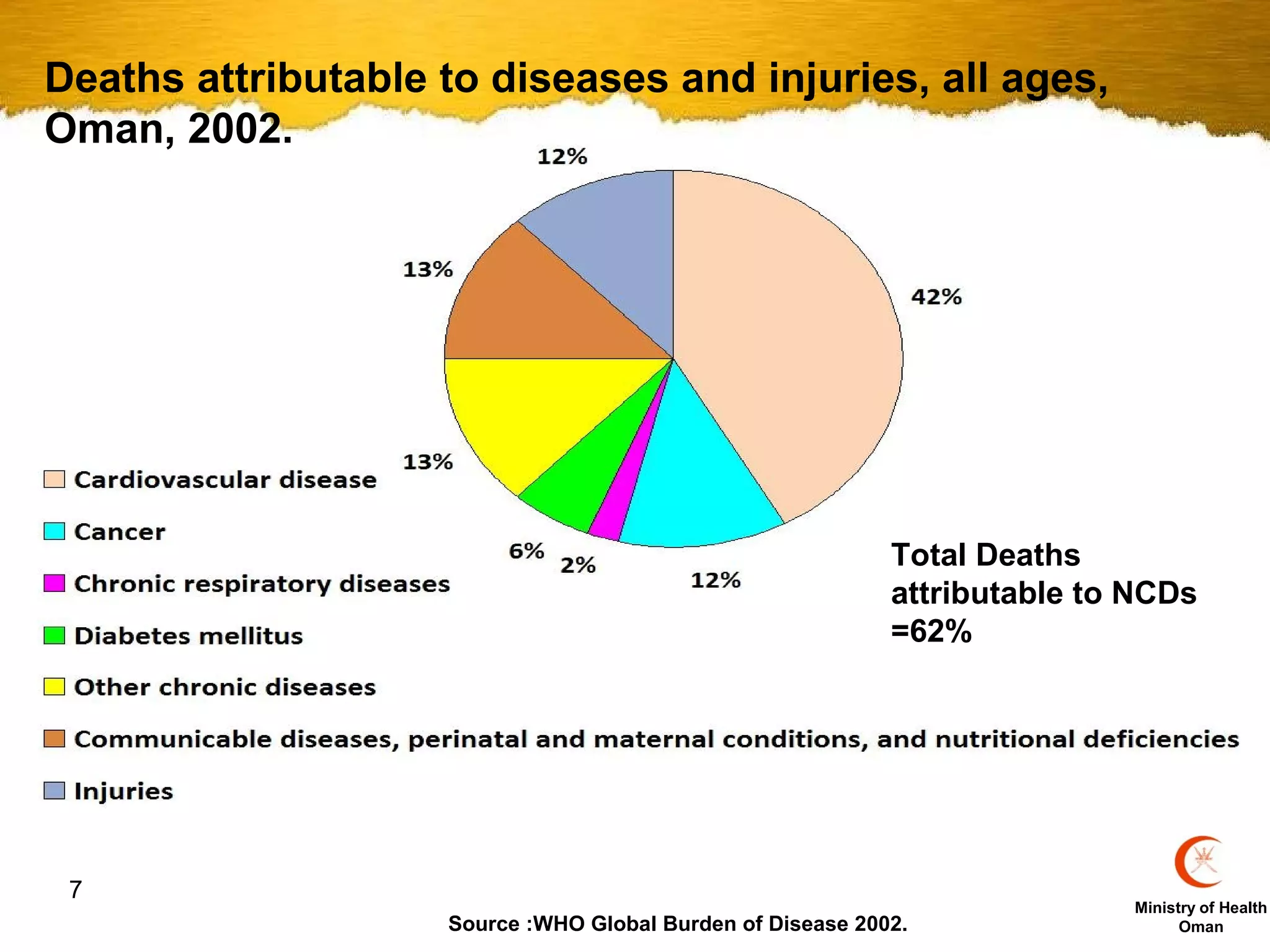 Deaths attributable to diseases and injuries, all ages, Oman, 2002.

12%

13%

42%

13%

6%

2%

12%

Cardiovascular disease

Cancer

Chronic respiratory diseases

Diabetes mellitus

Other chronic diseases

Communicable diseases, perinatal and maternal conditions, and nutritional deficiencies

Injuries

Total Deaths attributable to NCDs =62%

7

Source :WHO Global Burden of Disease 2002.

Ministry of Health Oman